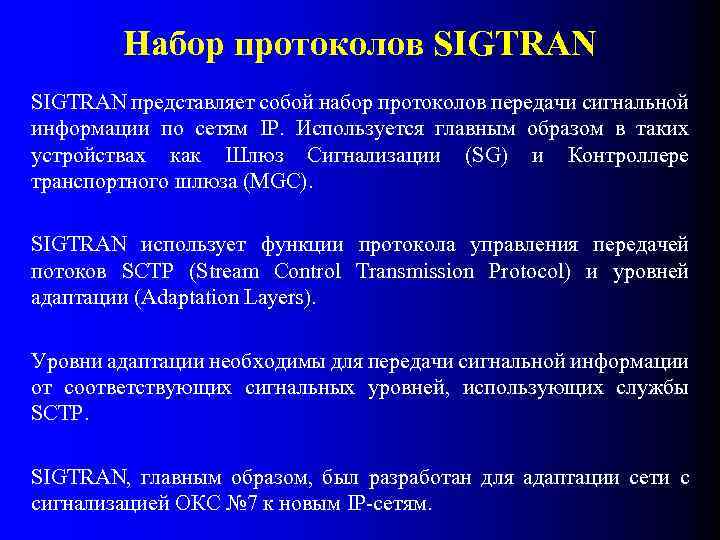 Набор протоколов SIGTRAN

SIGTRAN представляет собой набор протоколов передачи сигнальной информации по сетям IP. Используется главным образом в таких устройствах как Шлюз Сигнализации (SG) и Контроллере транспортного шлюза (MGC).

SIGTRAN использует функции протокола управления передачей потоков SCTP (Stream Control Transmission Protocol) и уровней адаптации (Adaptation Layers).

Уровни адаптации необходимы для передачи сигнальной информации от соответствующих сигнальных уровней, использующих службы SCTP.

SIGTRAN, главным образом, был разработан для адаптации сети с сигнализацией ОКС №7 к новым IP-сетям.